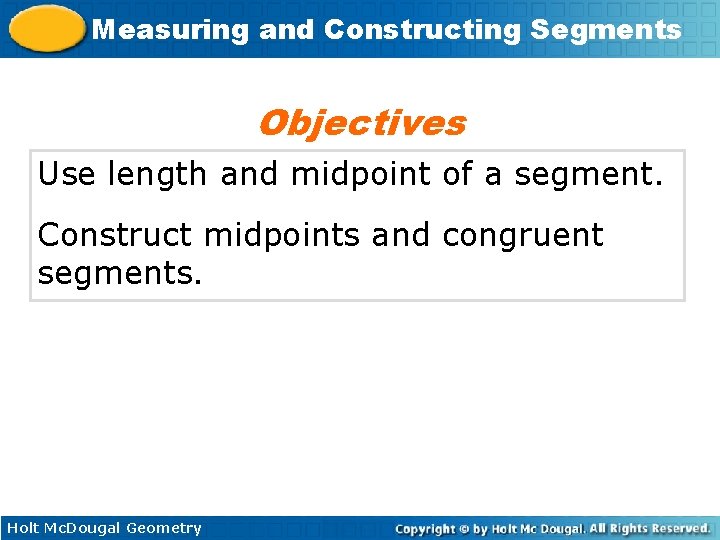 Measuring and Constructing Segments

Objectives

Use length and midpoint of a segment.

Construct midpoints and congruent segments.

Holt McDougal Geometry

Copyright © by Holt Mc Dougal. All Rights Reserved.